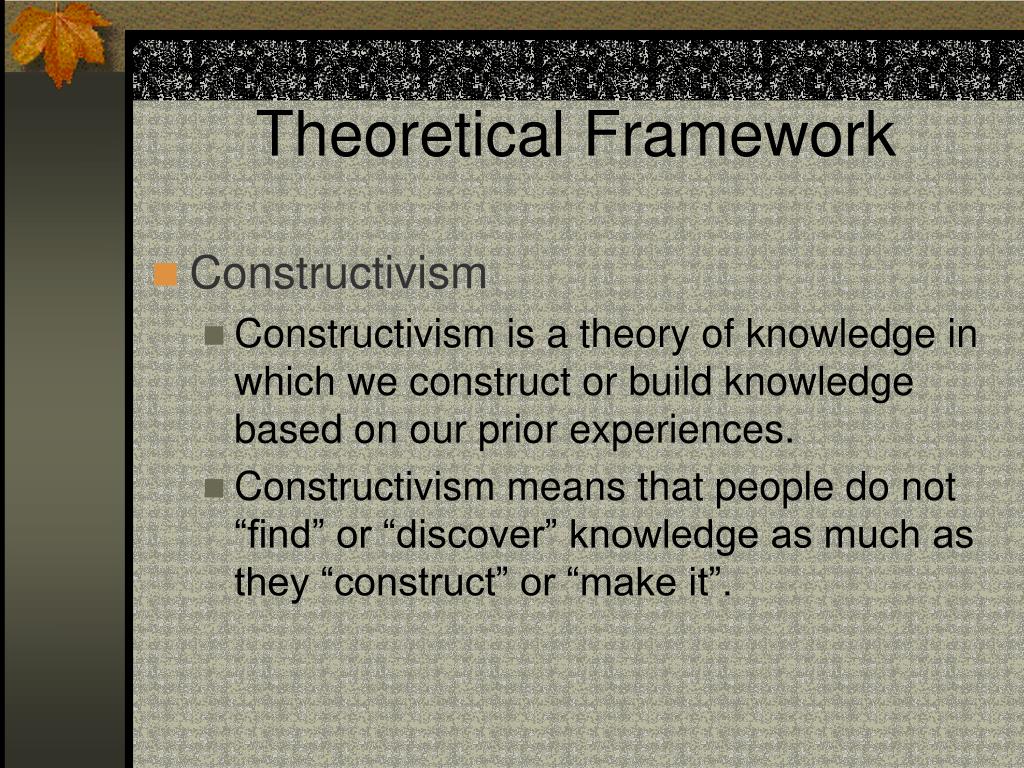 Theoretical Framework

Constructivism

Constructivism is a theory of knowledge in which we construct or build knowledge based on our prior experiences.

Constructivism means that people do not “find” or “discover” knowledge as much as they “construct” or “make it”.